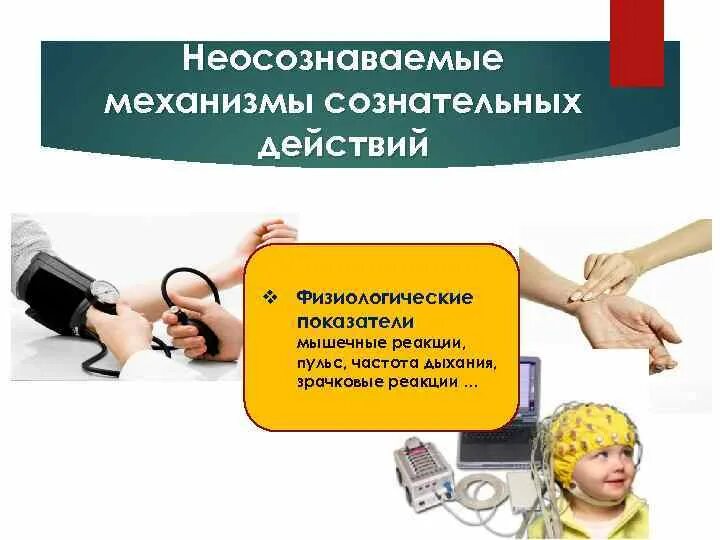 Неосознаваемые механизмы сознательных действий

❖ Физиологические показатели мышечные реакции, пульс, частота дыхания, зрачковые реакции ...